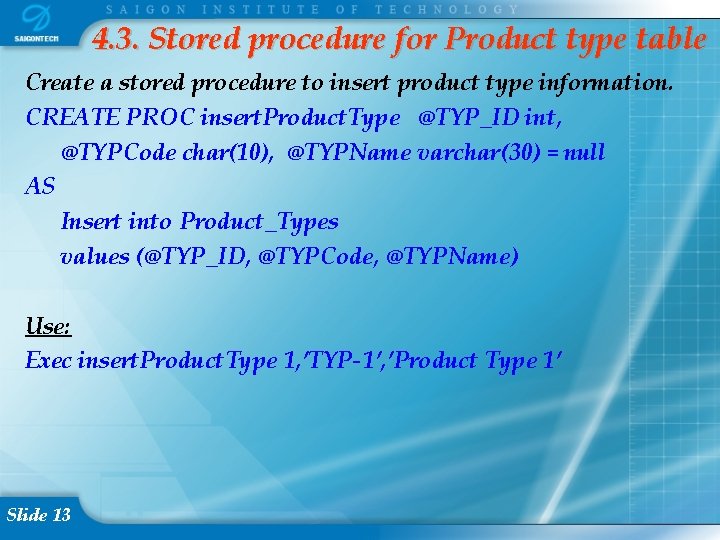 SAIGONTECH

SAIGON INSTITUTE OF TECHNOLOGY

4.3. Stored procedure for Product type table

Create a stored procedure to insert product type information.

CREATE PROC insertProductType @TYP_ID int,
@TYPCode char(10), @TYPName varchar(30) = null
AS
Insert into Product_Types
values (@TYP_ID, @TYPCode, @TYPName)

Use:
Exec insertProductType 1,'TYP-1','Product Type 1'

Slide 13